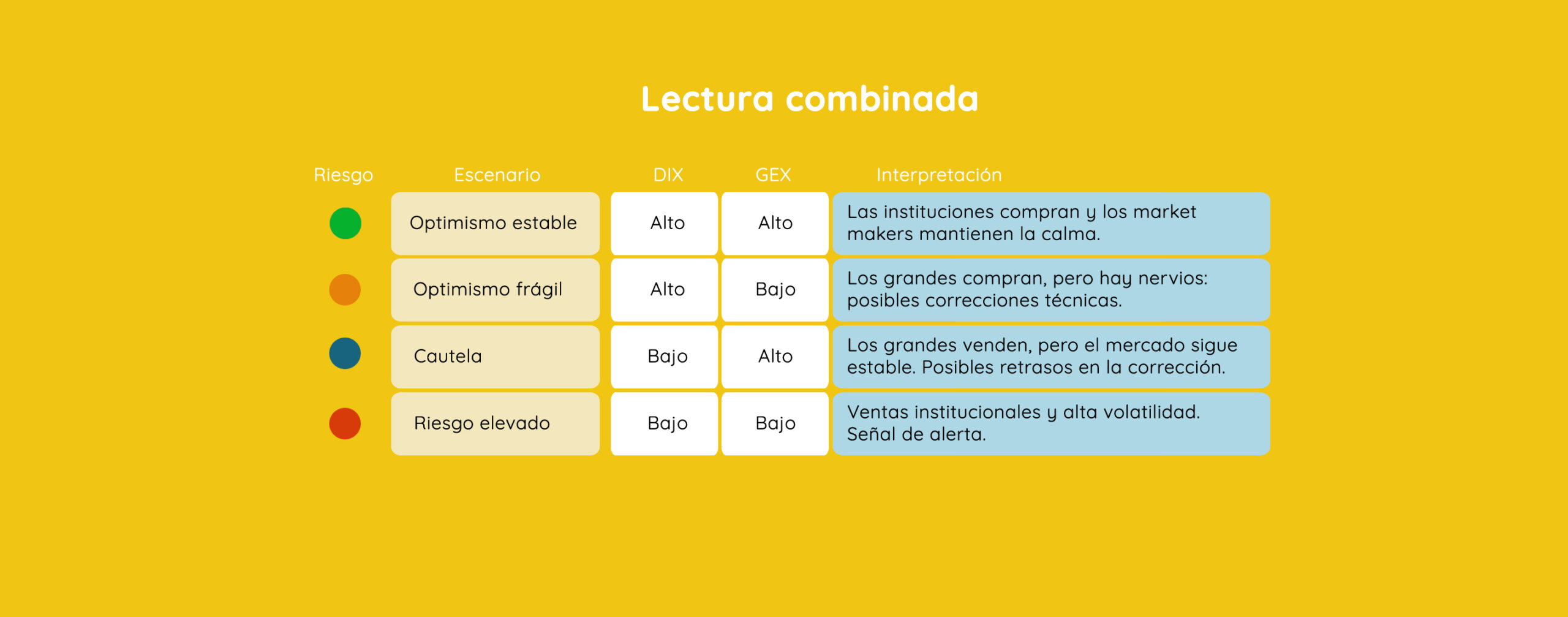 Lectura combinada

| Riesgo | Escenario | DIX | GEX | Interpretación |
|---|---|---|---|---|
| | Optimismo estable | Alto | Alto | Las instituciones compran y los market makers mantienen la calma. |
| | Optimismo frágil | Alto | Bajo | Los grandes compran, pero hay nervios: posibles correcciones técnicas. |
| | Cautela | Bajo | Alto | Los grandes venden, pero el mercado sigue estable. Posibles retrasos en la corrección. |
| | Riesgo elevado | Bajo | Bajo | Ventas institucionales y alta volatilidad. Señal de alerta. |